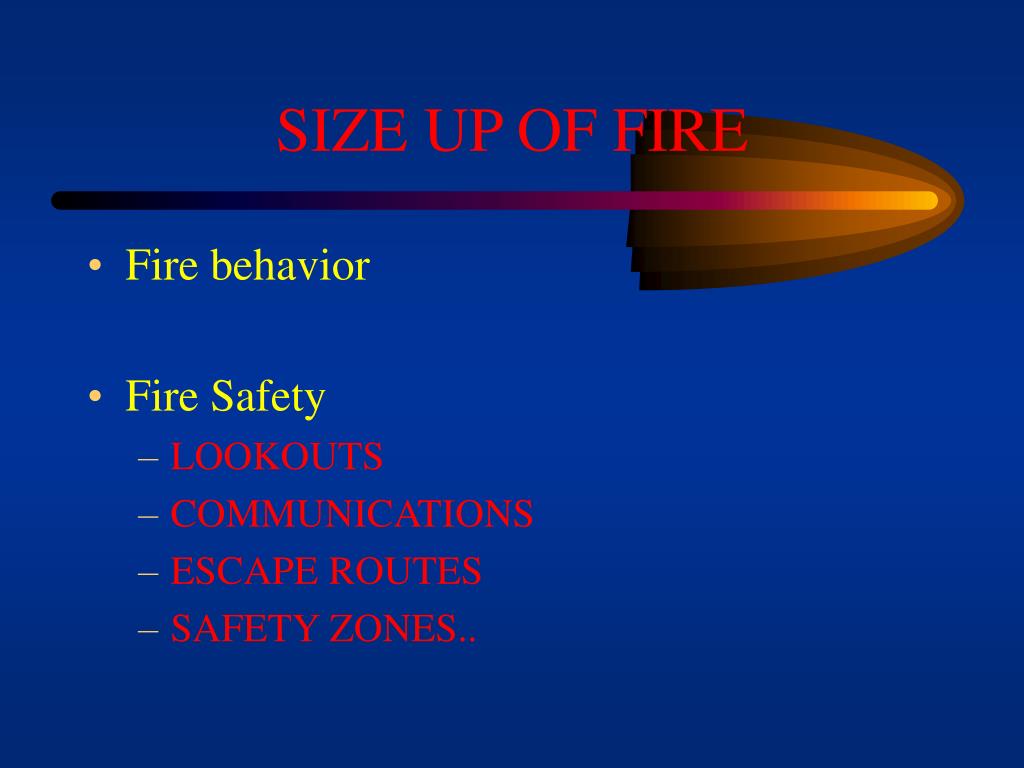 SIZE UP OF FIRE

• Fire behavior

• Fire Safety
– LOOKOUTS
– COMMUNICATIONS
– ESCAPE ROUTES
– SAFETY ZONES..